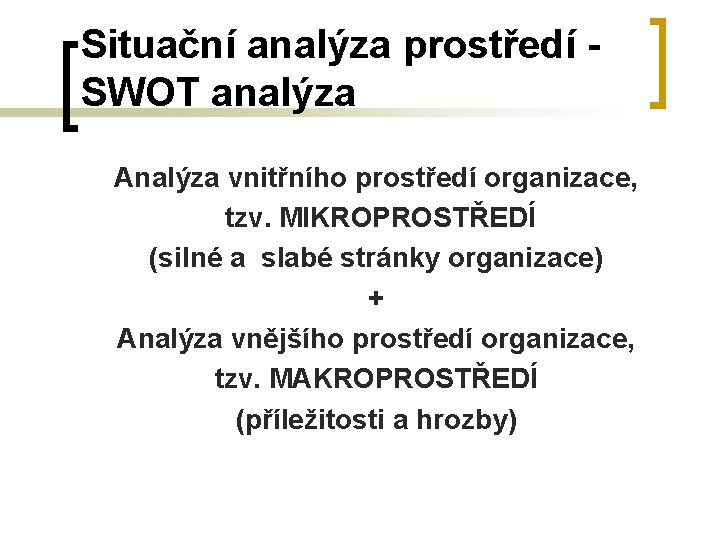 Situační analýza prostředí - SWOT analýza

Analýza vnitřního prostředí organizace, tzv. MIKROPROSTŘEDÍ (silné a slabé stránky organizace)
+
Analýza vnějšího prostředí organizace, tzv. MAKROPROSTŘEDÍ (příležitosti a hrozby)